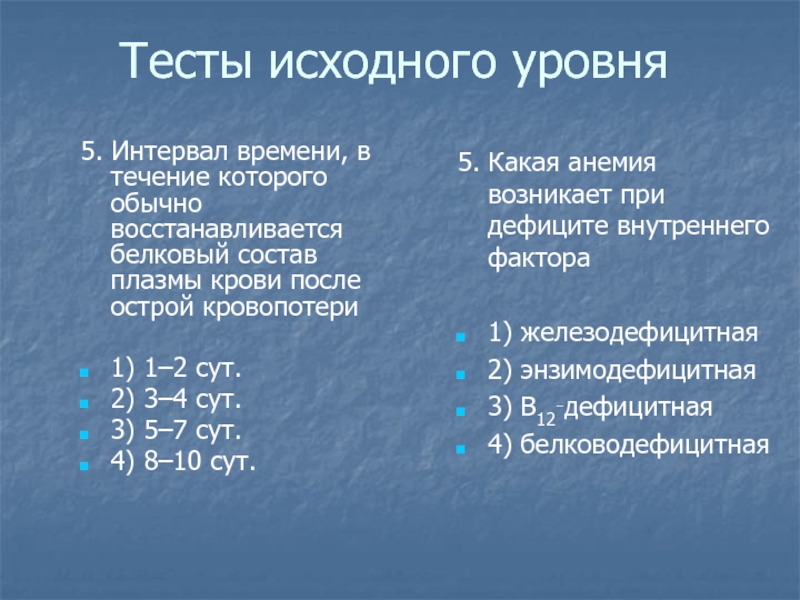 Тесты исходного уровня

5. Интервал времени, в течение которого обычно восстанавливается белковый состав плазмы крови после острой кровопотери

1) 1–2 сут.
2) 3–4 сут.
3) 5–7 сут.
4) 8–10 сут.

5. Какая анемия возникает при дефиците внутреннего фактора

1) железодефицитная
2) энзимодефицитная
3) $B_{12}$-дефицитная
4) белководефицитная